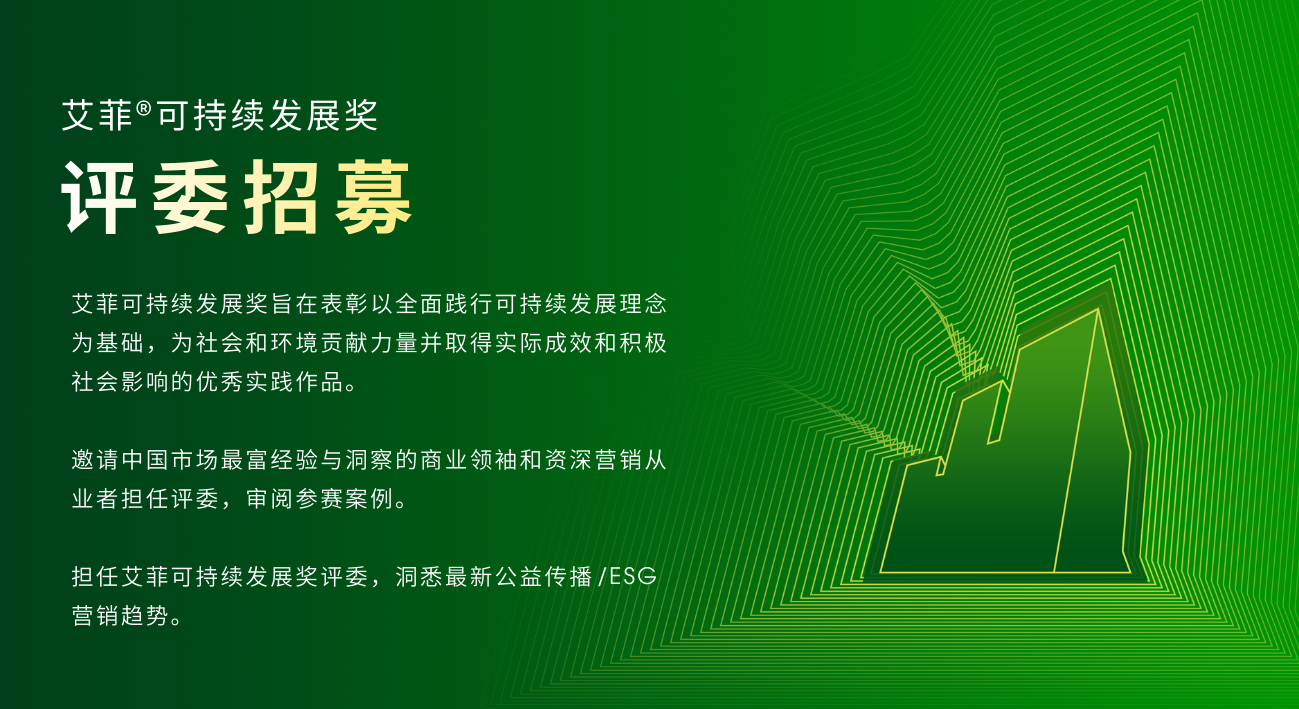 艾菲®可持续发展奖
评委招募

艾菲可持续发展奖旨在表彰以全面践行可持续发展理念为基础，为社会和环境贡献力量并取得实际成效和积极社会影响的优秀实践作品。

邀请中国市场最富经验与洞察的商业领袖和资深营销从业者担任评委，审阅参赛案例。

担任艾菲可持续发展奖评委，洞悉最新公益传播/ESG营销趋势。